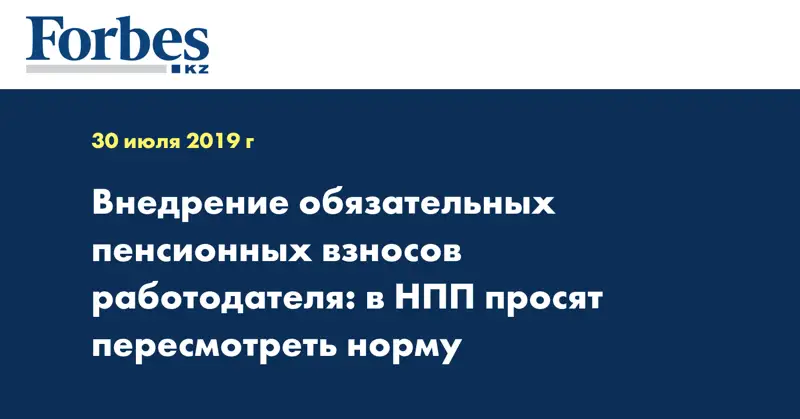 Forbes
KZ

30 июля 2019 г

Внедрение обязательных пенсионных взносов работодателя: в НПП просят пересмотреть норму